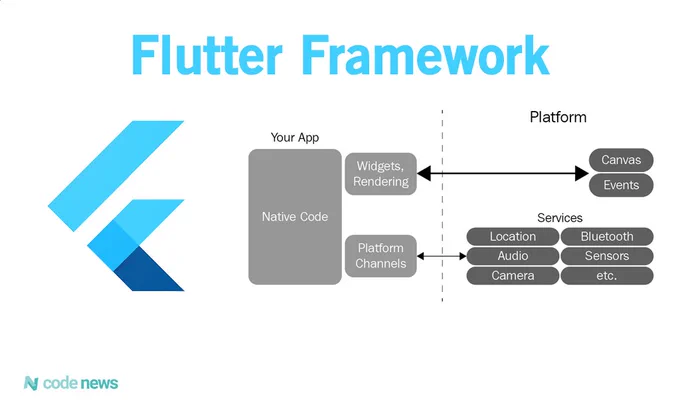 Flutter Framework

Your App

Native Code

Widgets, Rendering

Platform Channels

Platform

Canvas

Events

Services

Location

Bluetooth

Audio

Sensors

Camera

etc.

code news